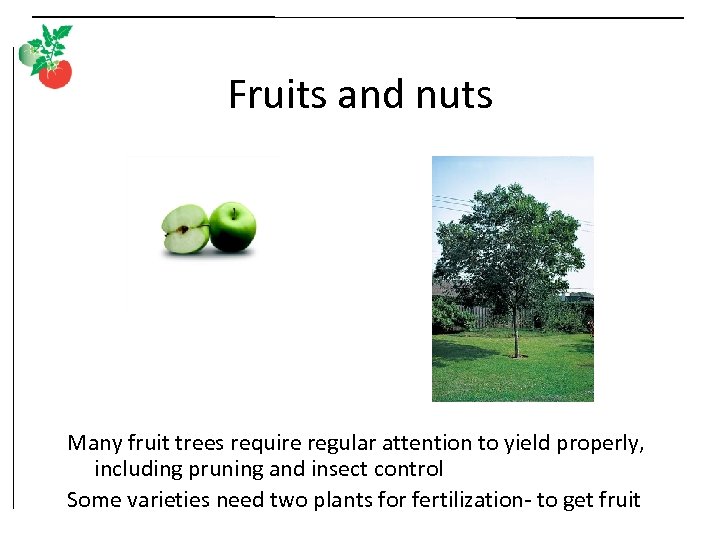 Fruits and nuts

Many fruit trees require regular attention to yield properly, including pruning and insect control

Some varieties need two plants for fertilization- to get fruit